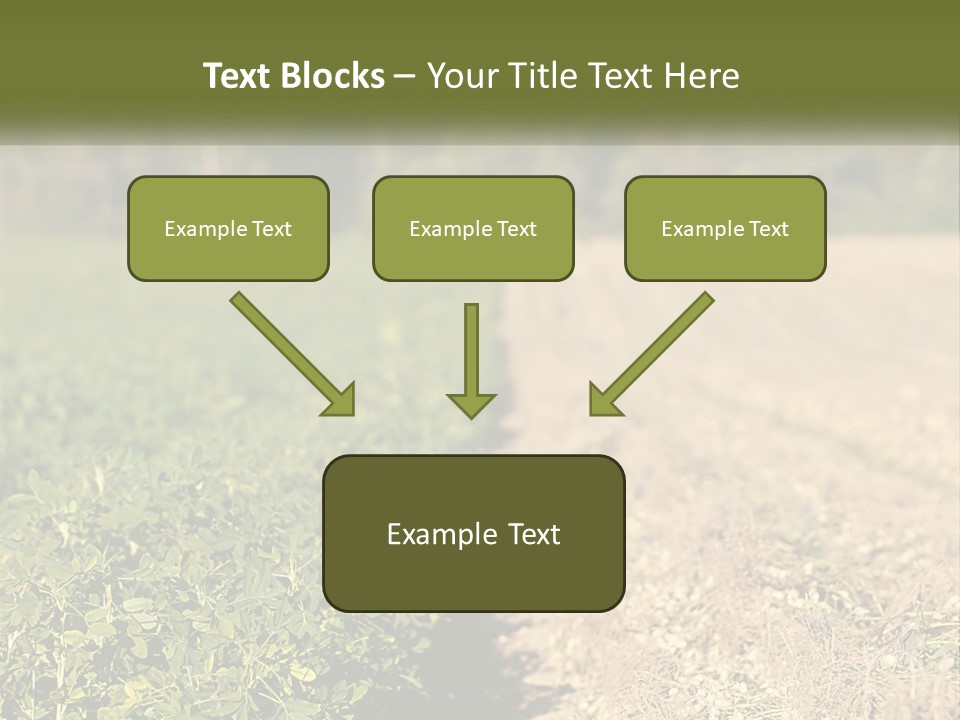 Text Blocks – Your Title Text Here

Example Text

Example Text

Example Text

Example Text